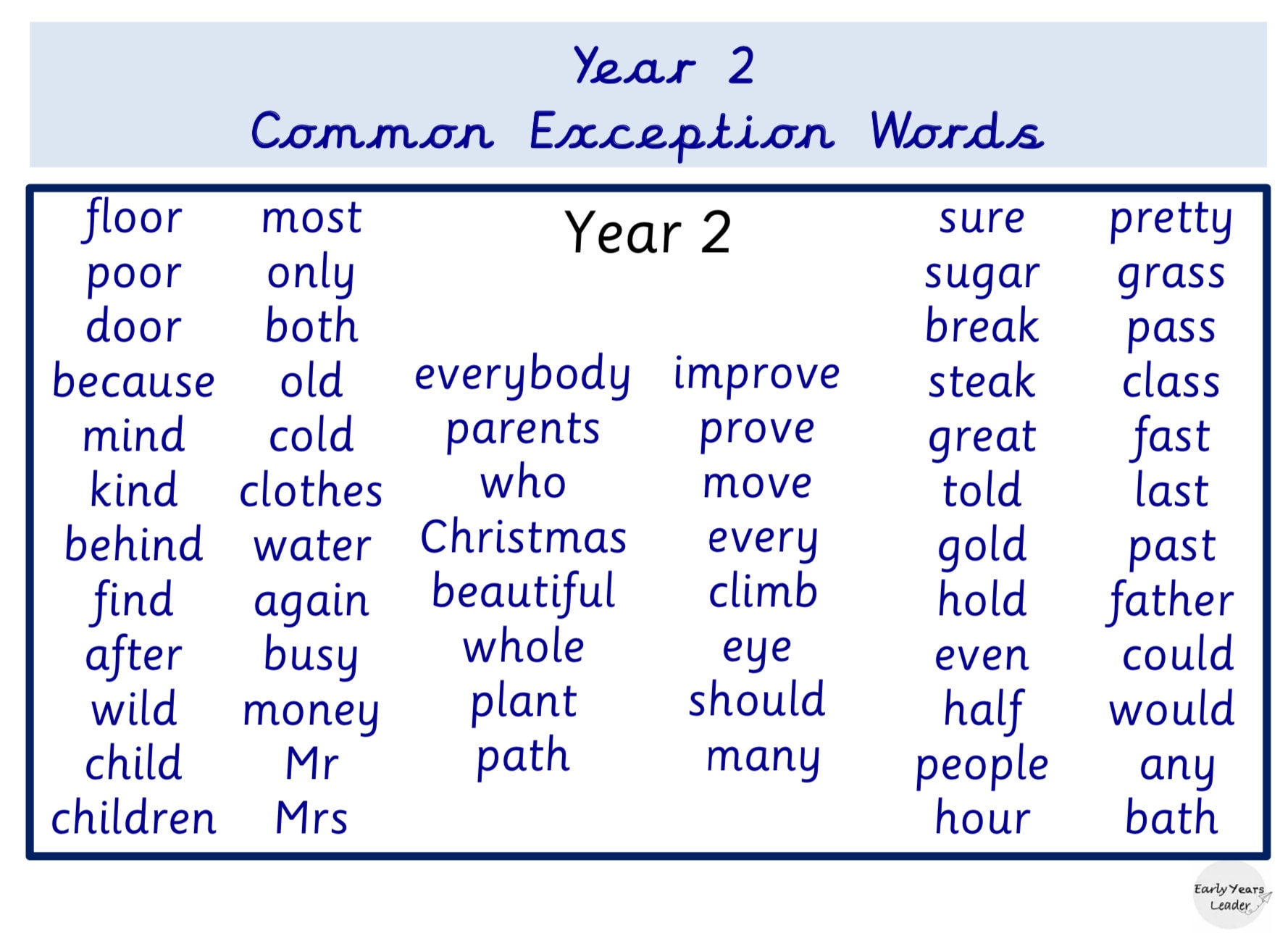 Year 2
Common Exception Words

floor
poor
door
because
mind
kind
behind
find
after
wild
child
children

most
only
both
old
cold
clothes
water
again
busy
money
Mr
Mrs

Year 2

everybody
parents
who
Christmas
beautiful
whole
plant
path

improve
prove
move
every
climb
eye
should
many

sure
sugar
break
steak
great
told
gold
hold
even
half
people
hour

pretty
grass
pass
class
fast
last
past
father
could
would
any
bath

Early Years Leader